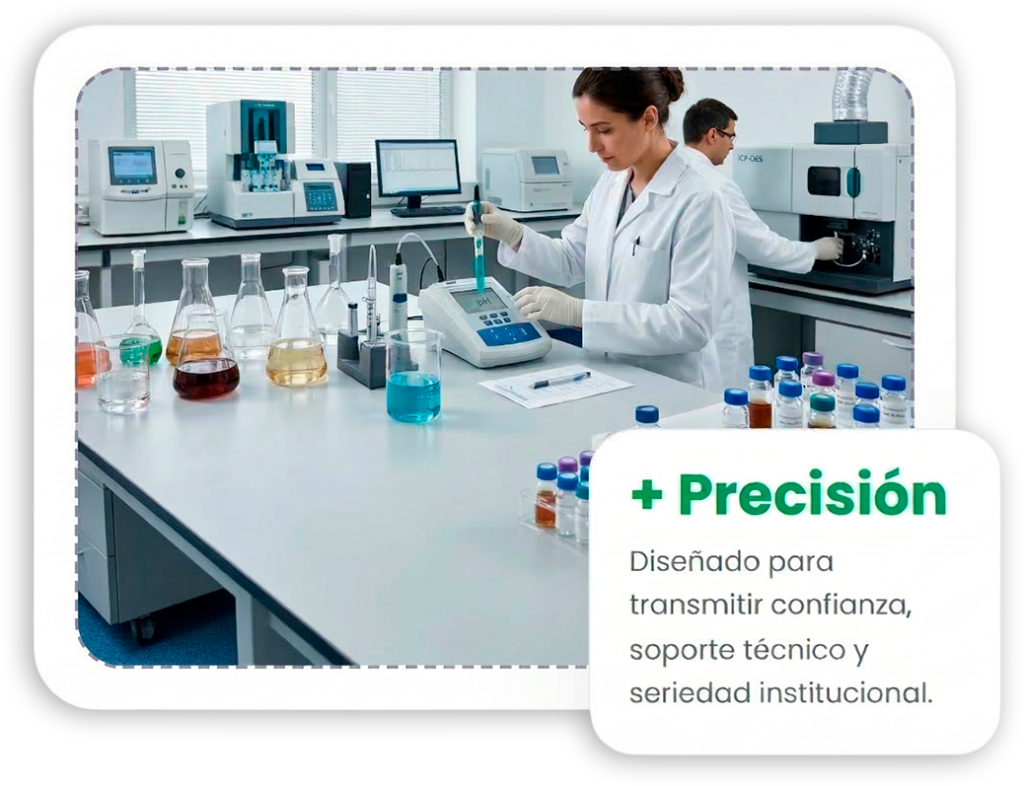 ICP-OES

pH

+ Precisión

Diseñado para transmitir confianza, soporte técnico y seriedad institucional.